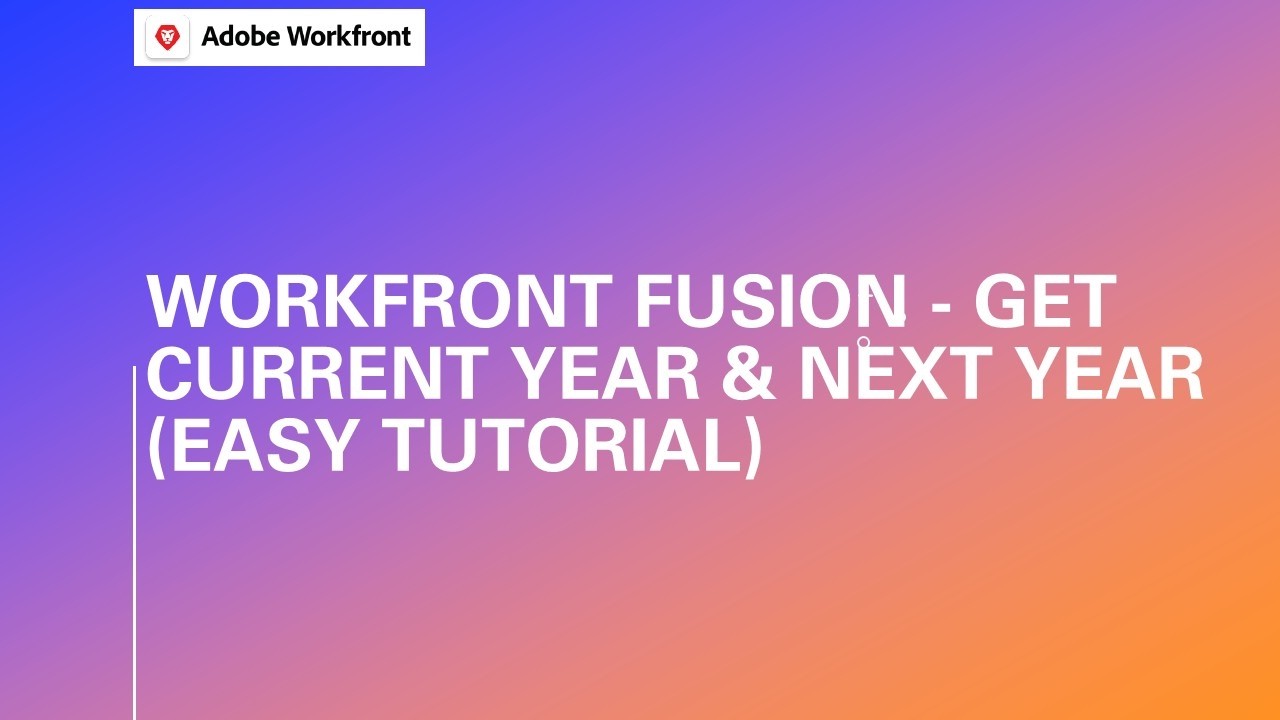 Adobe Workfront

WORKFRONT FUSION - GET CURRENT YEAR & NEXT YEAR (EASY TUTORIAL)